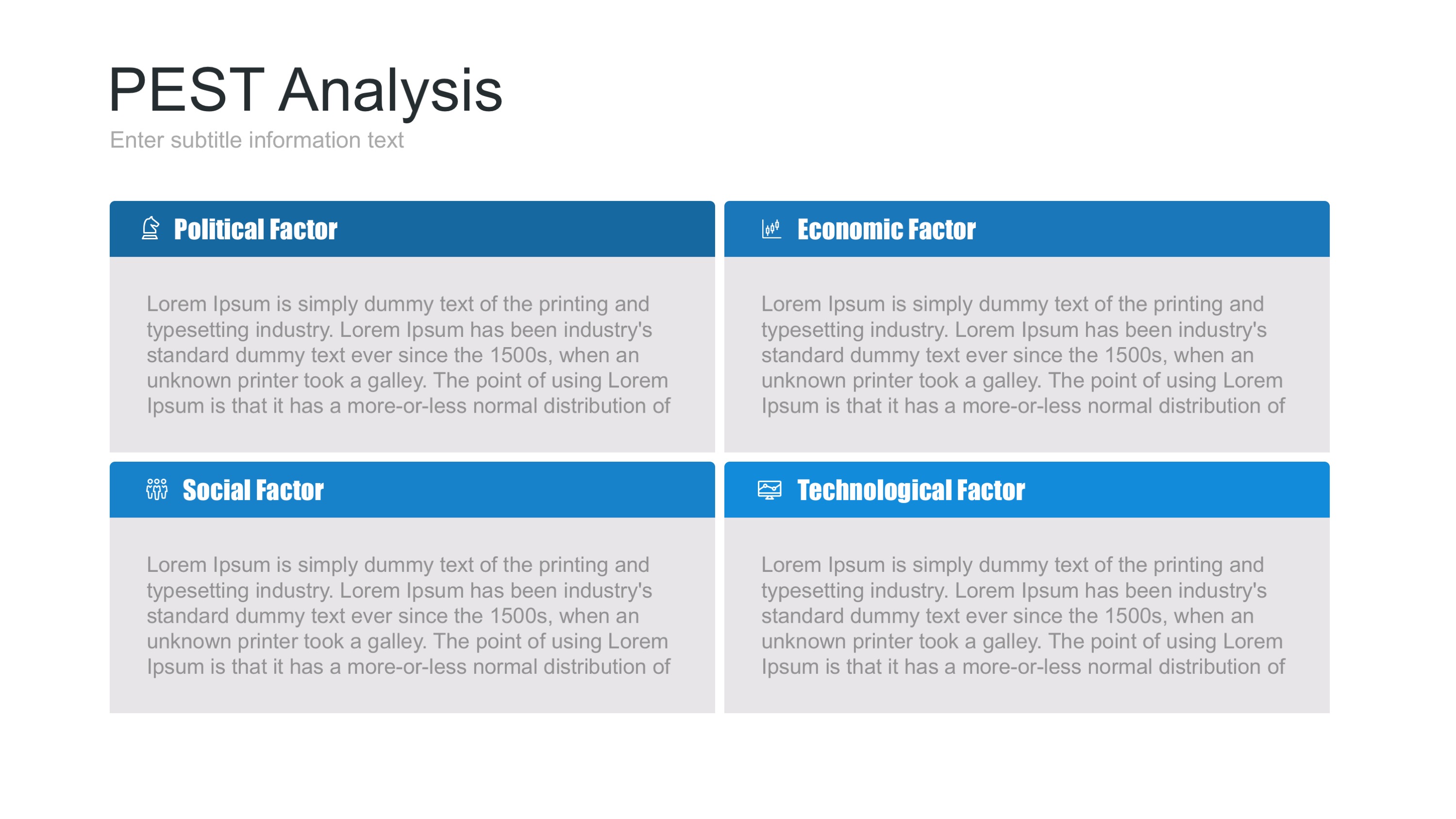 PEST Analysis
Enter subtitle information text

Political Factor

Lorem Ipsum is simply dummy text of the printing and typesetting industry. Lorem Ipsum has been industry's standard dummy text ever since the 1500s, when an unknown printer took a galley. The point of using Lorem Ipsum is that it has a more-or-less normal distribution of

Economic Factor

Lorem Ipsum is simply dummy text of the printing and typesetting industry. Lorem Ipsum has been industry's standard dummy text ever since the 1500s, when an unknown printer took a galley. The point of using Lorem Ipsum is that it has a more-or-less normal distribution of

Social Factor

Lorem Ipsum is simply dummy text of the printing and typesetting industry. Lorem Ipsum has been industry's standard dummy text ever since the 1500s, when an unknown printer took a galley. The point of using Lorem Ipsum is that it has a more-or-less normal distribution of

Technological Factor

Lorem Ipsum is simply dummy text of the printing and typesetting industry. Lorem Ipsum has been industry's standard dummy text ever since the 1500s, when an unknown printer took a galley. The point of using Lorem Ipsum is that it has a more-or-less normal distribution of